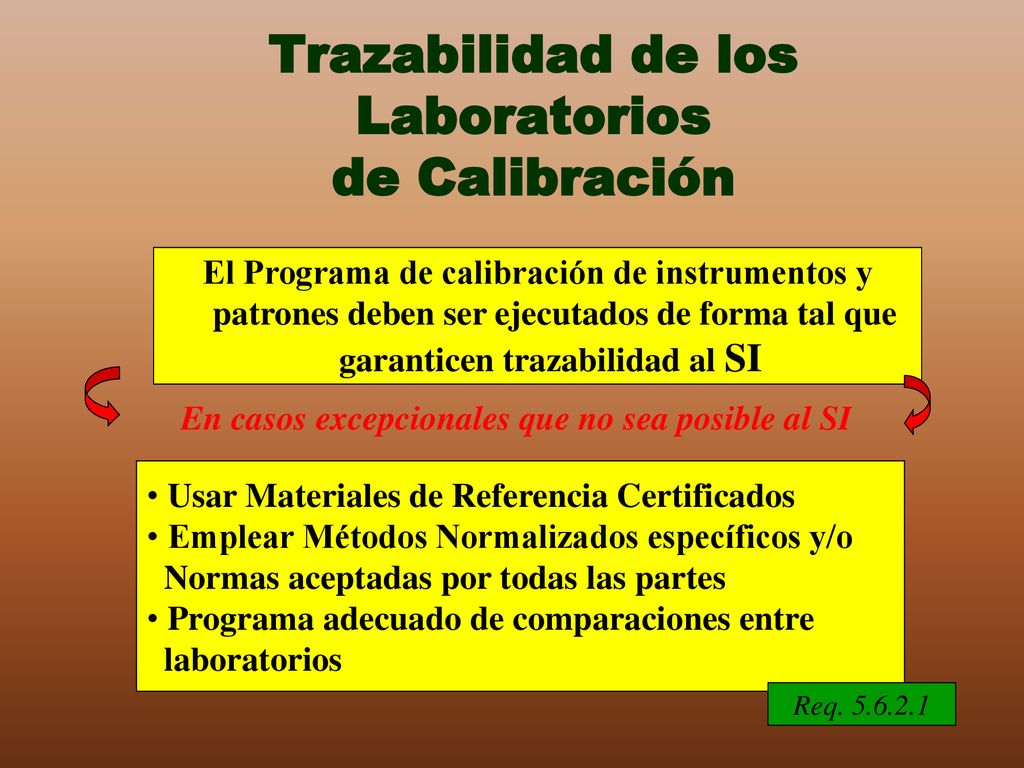 Trazabilidad de los Laboratorios de Calibración

El Programa de calibración de instrumentos y patrones deben ser ejecutados de forma tal que garanticen trazabilidad al SI

En casos excepcionales que no sea posible al SI

• Usar Materiales de Referencia Certificados
• Emplear Métodos Normalizados específicos y/o Normas aceptadas por todas las partes
• Programa adecuado de comparaciones entre laboratorios

Req. 5.6.2.1